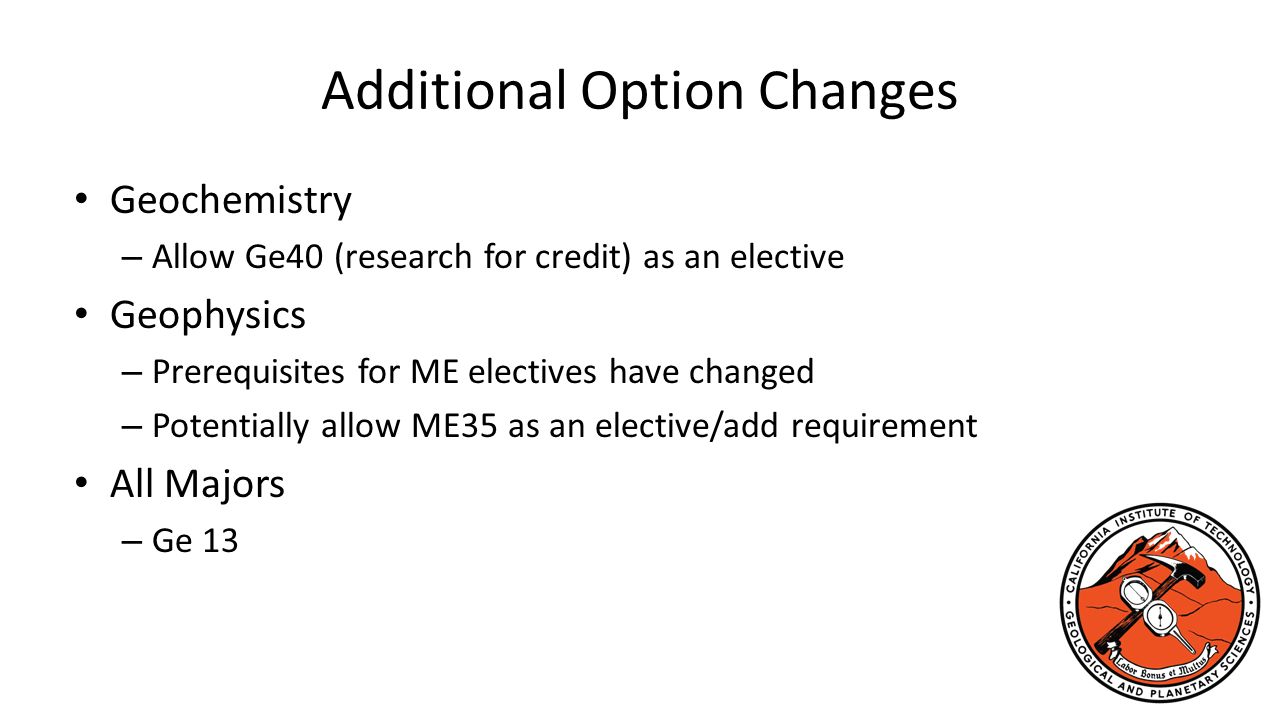 Additional Option Changes

• Geochemistry
– Allow Ge40 (research for credit) as an elective

• Geophysics
– Prerequisites for ME electives have changed
– Potentially allow ME35 as an elective/add requirement

• All Majors
– Ge 13

CALIFORNIA INSTITUTE OF TECHNOLOGY
GEOLOGICAL AND PLANETARY SCIENCES
Labor Bonus et Multus